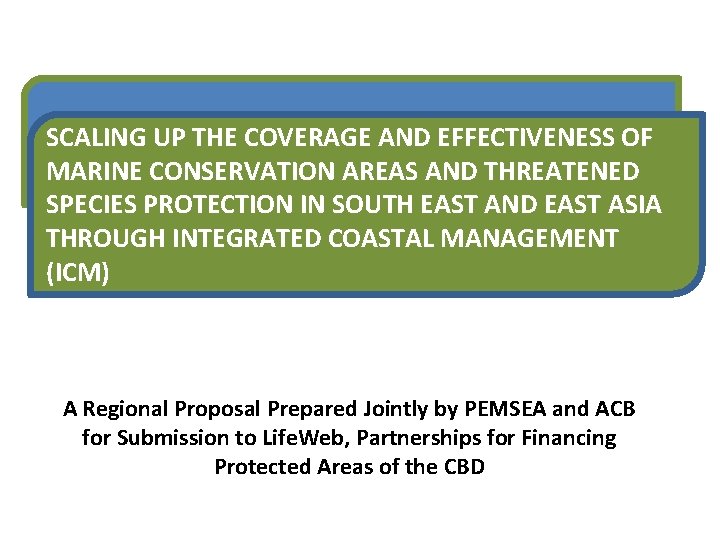 SCALING UP THE COVERAGE AND EFFECTIVENESS OF MARINE CONSERVATION AREAS AND THREATENED SPECIES PROTECTION IN SOUTH EAST AND EAST ASIA THROUGH INTEGRATED COASTAL MANAGEMENT (ICM)

A Regional Proposal Prepared Jointly by PEMSEA and ACB for Submission to LifeWeb, Partnerships for Financing Protected Areas of the CBD